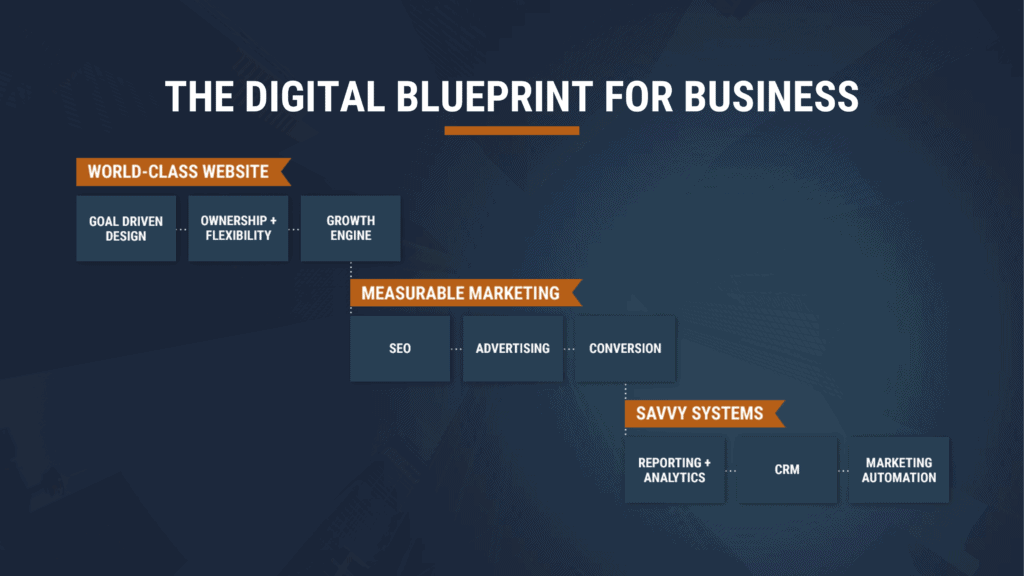 THE DIGITAL BLUEPRINT FOR BUSINESS

WORLD-CLASS WEBSITE

GOAL DRIVEN DESIGN

OWNERSHIP + FLEXIBILITY

GROWTH ENGINE

MEASURABLE MARKETING

SEO

ADVERTISING

CONVERSION

SAVVY SYSTEMS

REPORTING + ANALYTICS

CRM

MARKETING AUTOMATION